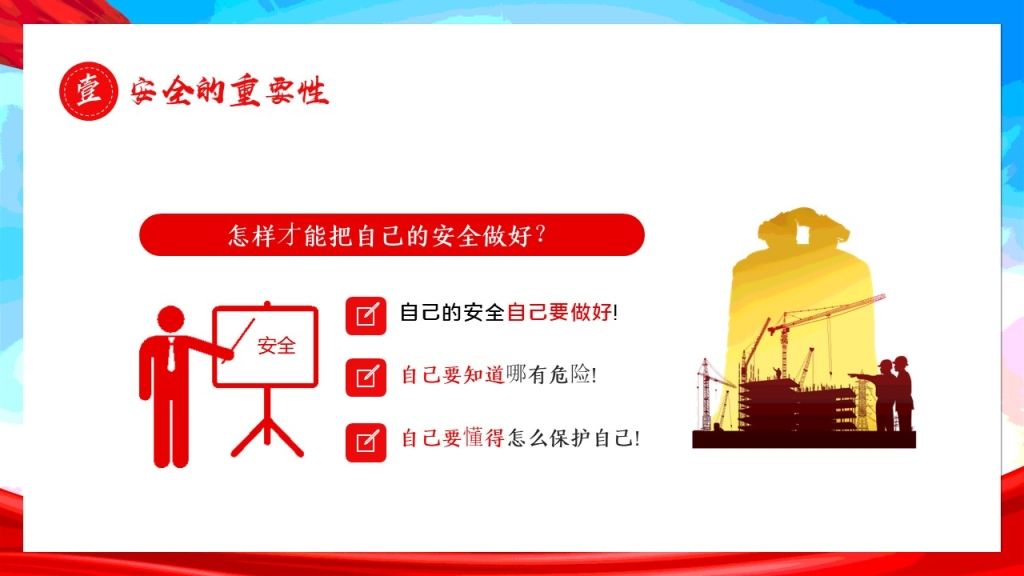 壹 安全的重要性

怎样才能把自己的安全做好？

安全

自己的安全自己要做好!

自己要知道哪有危险!

自己要懂得怎么保护自己!